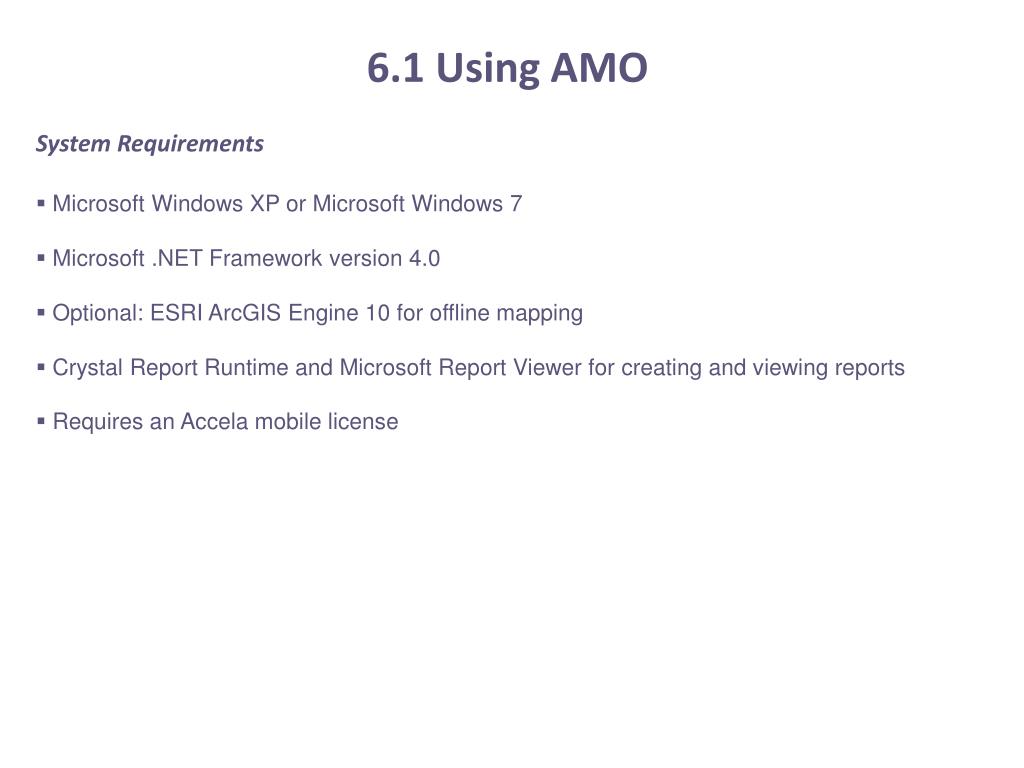 6.1 Using AMO

System Requirements

▪ Microsoft Windows XP or Microsoft Windows 7

▪ Microsoft .NET Framework version 4.0

▪ Optional: ESRI ArcGIS Engine 10 for offline mapping

▪ Crystal Report Runtime and Microsoft Report Viewer for creating and viewing reports

▪ Requires an Accela mobile license